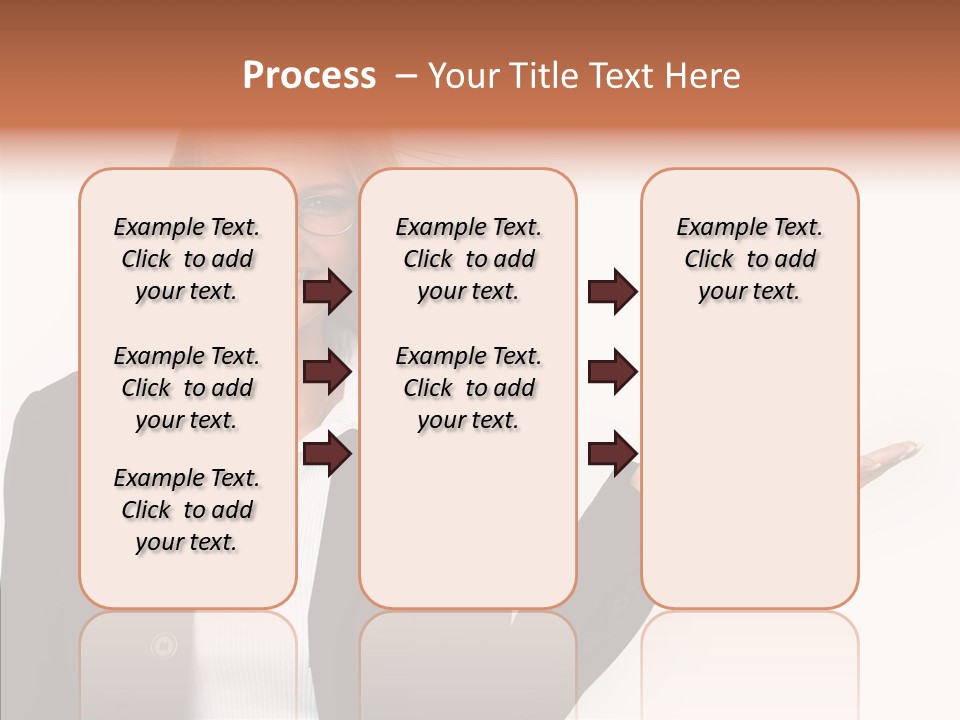 Process – Your Title Text Here

Example Text. Click to add your text.

Example Text. Click to add your text.

Example Text. Click to add your text.

Example Text. Click to add your text.

Example Text. Click to add your text.

Example Text. Click to add your text.